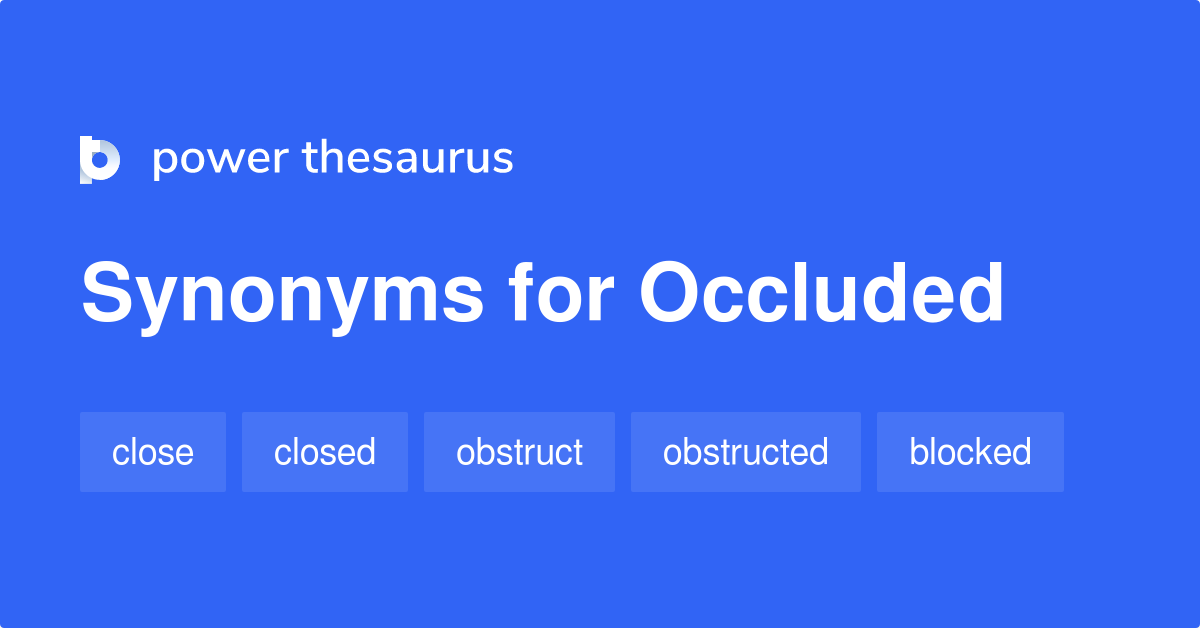 power thesaurus

Synonyms for Occluded

close closed obstruct obstructed blocked